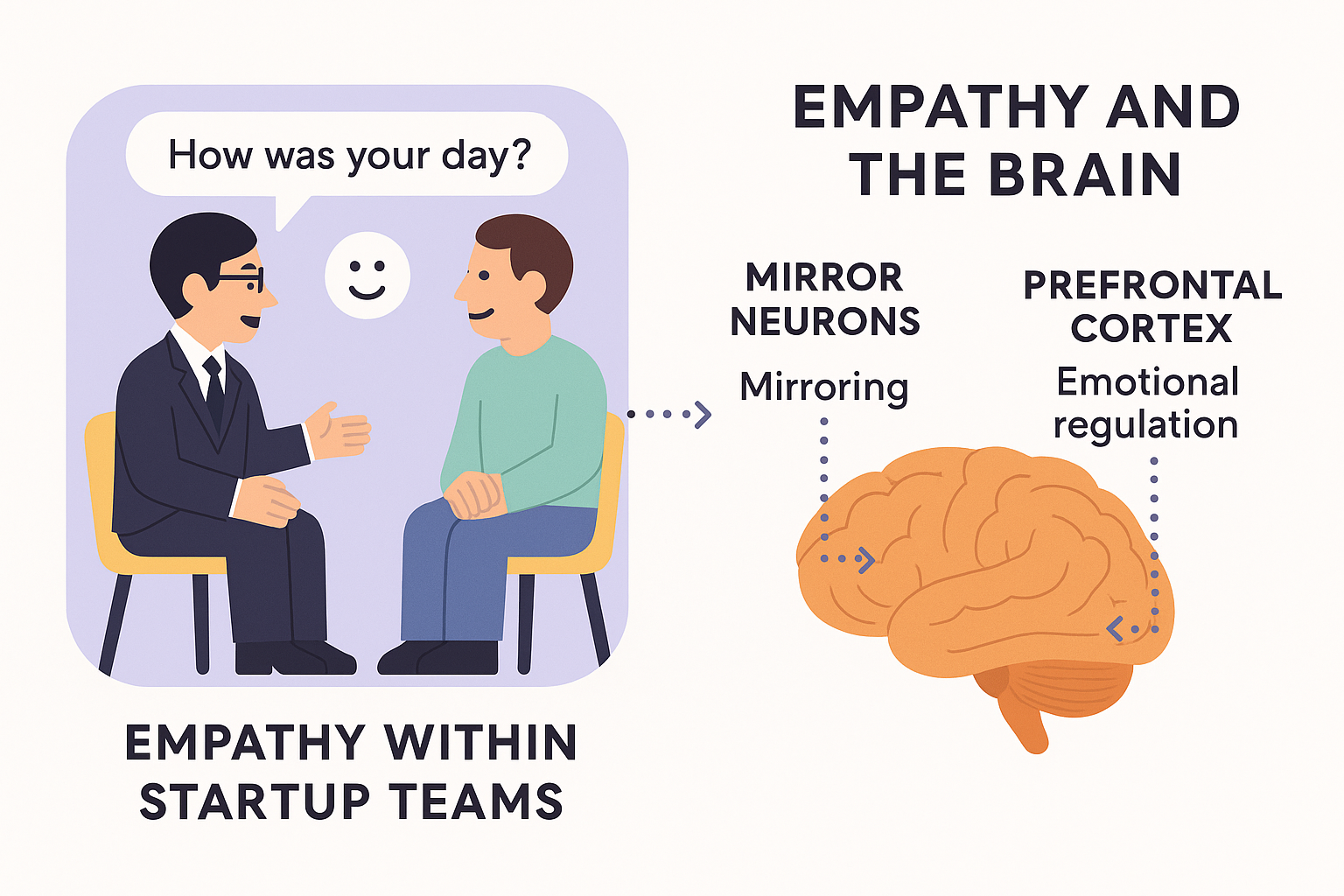 How was your day?

EMPATHY WITHIN STARTUP TEAMS

EMPATHY AND THE BRAIN

MIRROR NEURONS

Mirroring

PREFRONTAL CORTEX

Emotional regulation